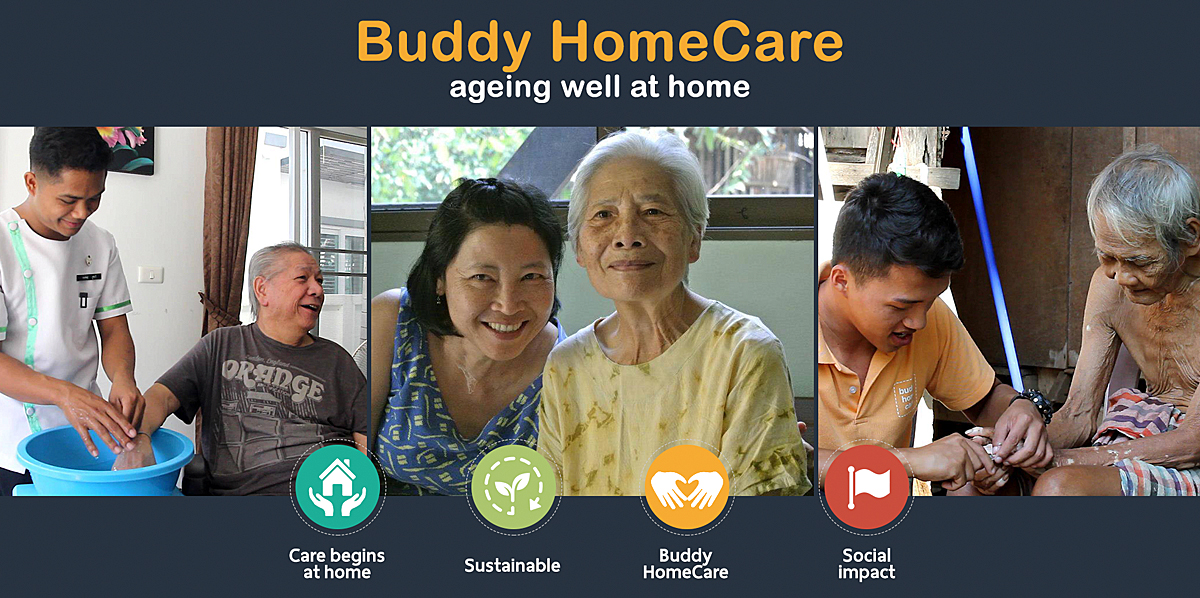 Buddy HomeCare
ageing well at home

ORANGE

Care begins at home

Sustainable

Buddy HomeCare

Social impact